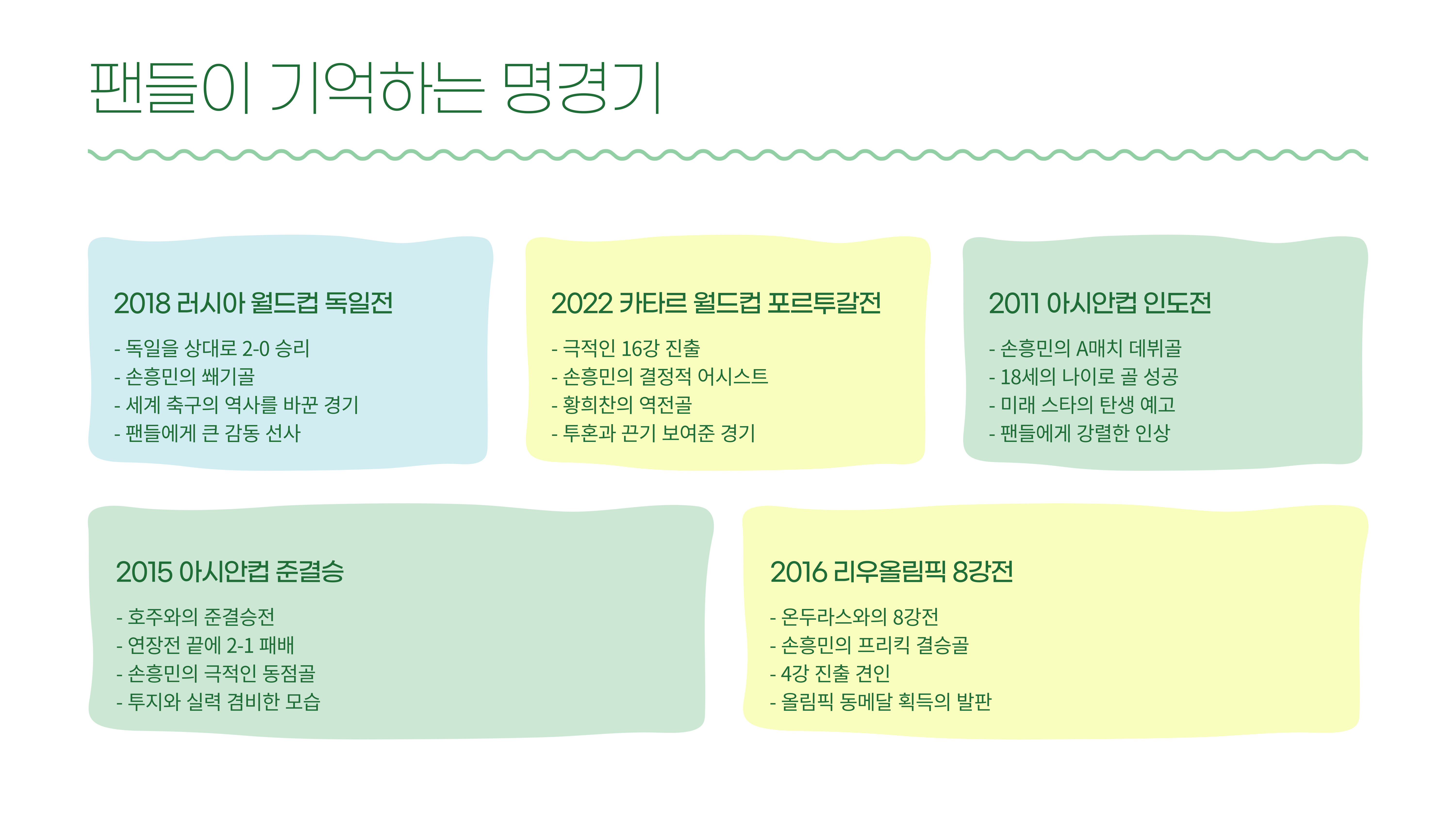 팬들이 기억하는 명경기

2018 러시아 월드컵 독일전

- 독일을 상대로 2-0 승리
- 손흥민의 쐐기골
- 세계 축구의 역사를 바꾼 경기
- 팬들에게 큰 감동 선사

2022 카타르 월드컵 포르투갈전

- 극적인 16강 진출
- 손흥민의 결정적 어시스트
- 황희찬의 역전골
- 투혼과 끈기 보여준 경기

2011 아시안컵 인도전

- 손흥민의 A매치 데뷔골
- 18세의 나이로 골 성공
- 미래 스타의 탄생 예고
- 팬들에게 강렬한 인상

2015 아시안컵 준결승

- 호주와의 준결승전
- 연장전 끝에 2-1 패배
- 손흥민의 극적인 동점골
- 투지와 실력 겸비한 모습

2016 리우올림픽 8강전

- 온두라스와의 8강전
- 손흥민의 프리킥 결승골
- 4강 진출 견인
- 올림픽 동메달 획득의 발판